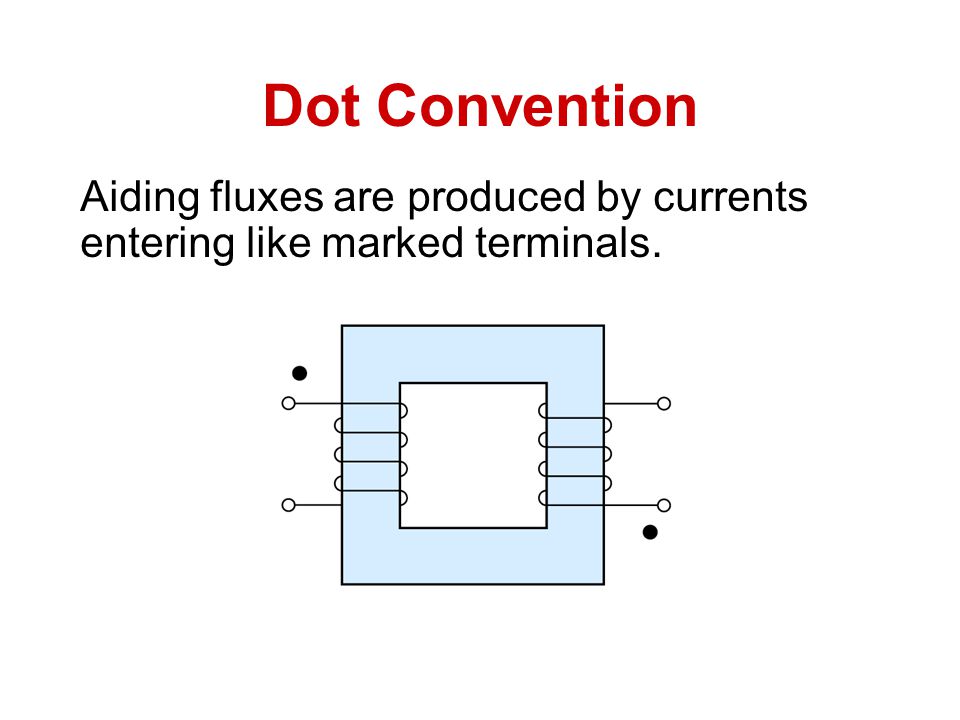 Dot Convention

Aiding fluxes are produced by currents entering like marked terminals.